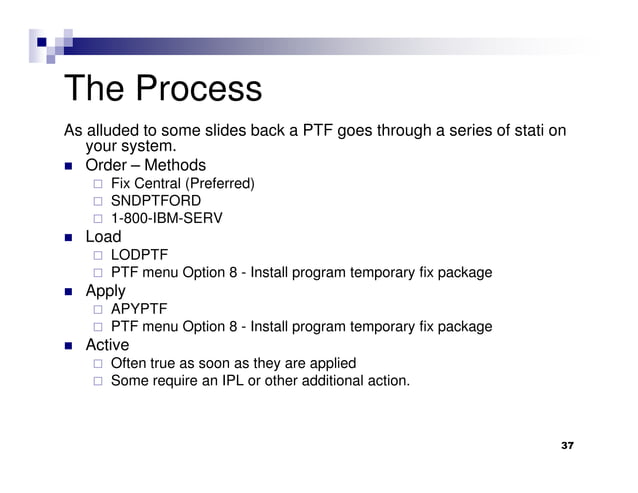 The Process

As alluded to some slides back a PTF goes through a series of stati on your system.

- Order – Methods
  - Fix Central (Preferred)
  - SNDPTFORD
  - 1-800-IBM-SERV
- Load
  - LODPTF
  - PTF menu Option 8 - Install program temporary fix package
- Apply
  - APYPTF
  - PTF menu Option 8 - Install program temporary fix package
- Active
  - Often true as soon as they are applied
  - Some require an IPL or other additional action.

37